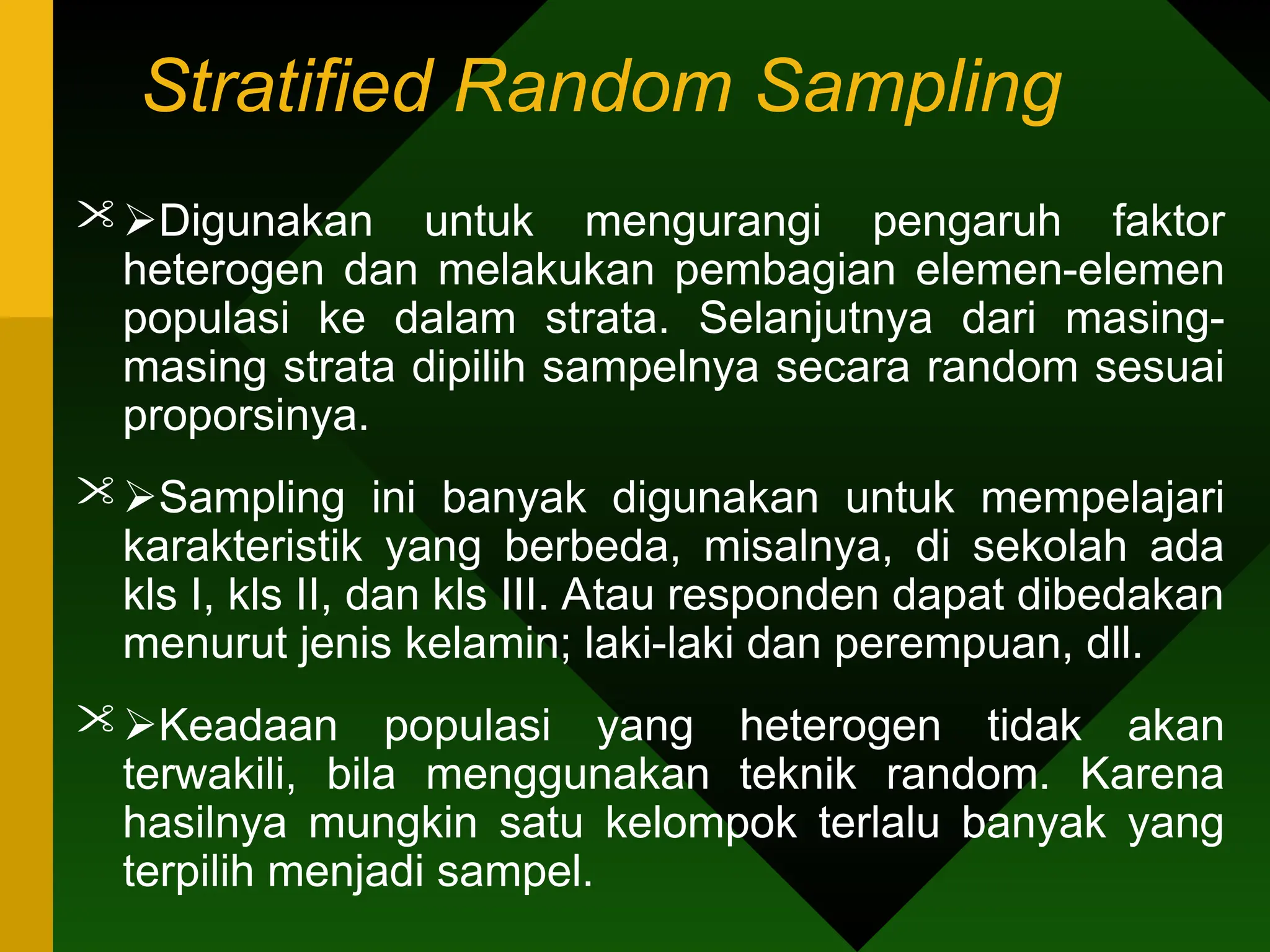 Stratified Random Sampling

➢Digunakan untuk mengurangi pengaruh faktor heterogen dan melakukan pembagian elemen-elemen populasi ke dalam strata. Selanjutnya dari masing-masing strata dipilih sampelnya secara random sesuai proporsinya.

➢Sampling ini banyak digunakan untuk mempelajari karakteristik yang berbeda, misalnya, di sekolah ada kls I, kls II, dan kls III. Atau responden dapat dibedakan menurut jenis kelamin; laki-laki dan perempuan, dll.

➢Keadaan populasi yang heterogen tidak akan terwakili, bila menggunakan teknik random. Karena hasilnya mungkin satu kelompok terlalu banyak yang terpilih menjadi sampel.